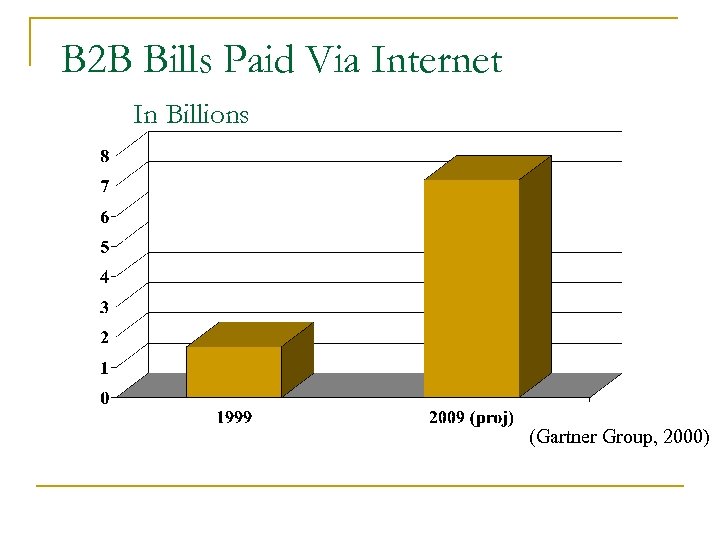 B2B Bills Paid Via Internet

In Billions

8
7
6
5
4
3
2
1
0

1999

2009 (proj)

(Gartner Group, 2000)